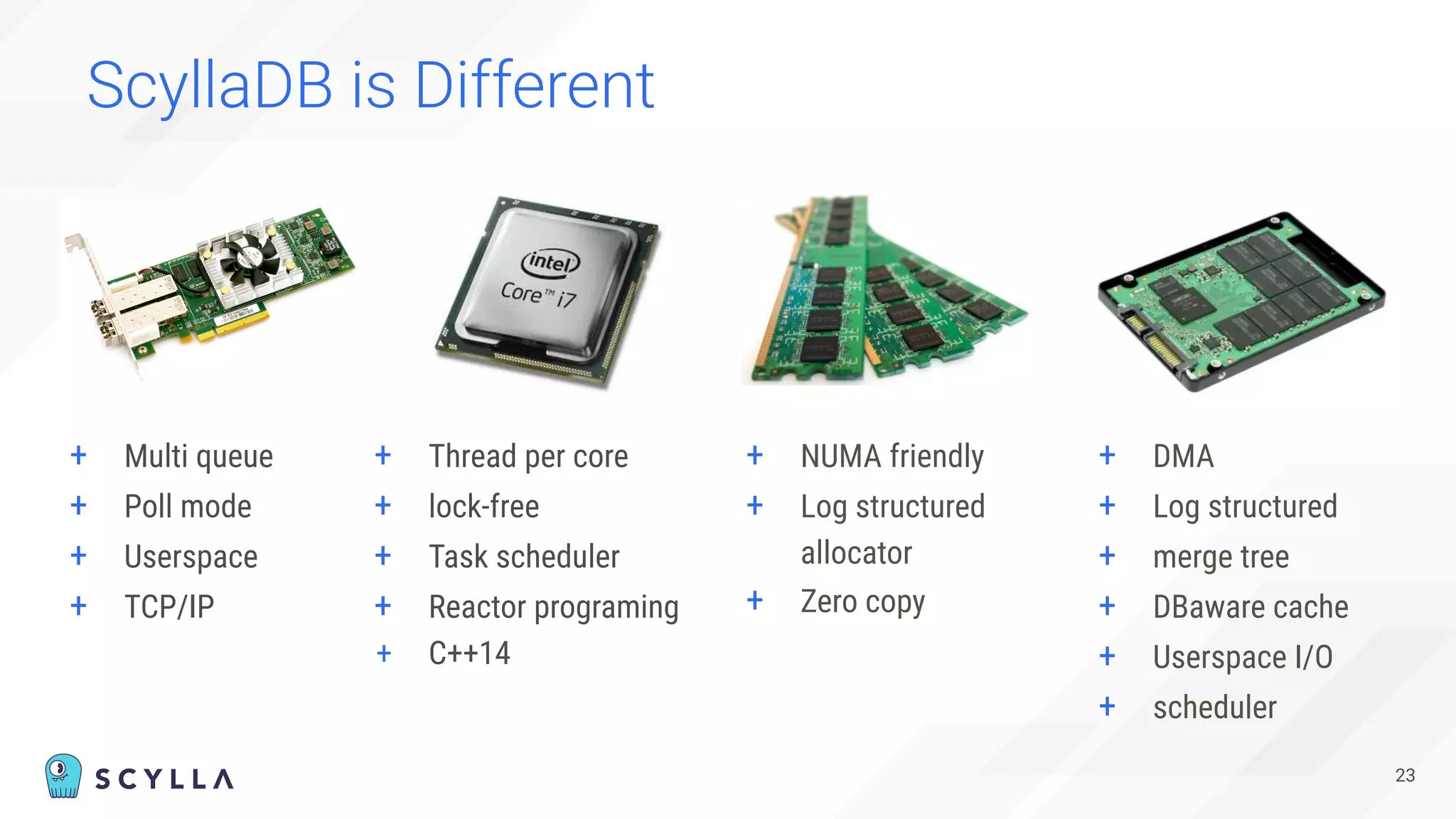 ScyllaDB is Different

intel
Core™ i7

+ Multi queue
+ Poll mode
+ Userspace
+ TCP/IP

+ Thread per core
+ lock-free
+ Task scheduler
+ Reactor programing
+ C++14

+ NUMA friendly
+ Log structured allocator
+ Zero copy

+ DMA
+ Log structured
+ merge tree
+ DBaware cache
+ Userspace I/O
+ scheduler

SCYLLA

23